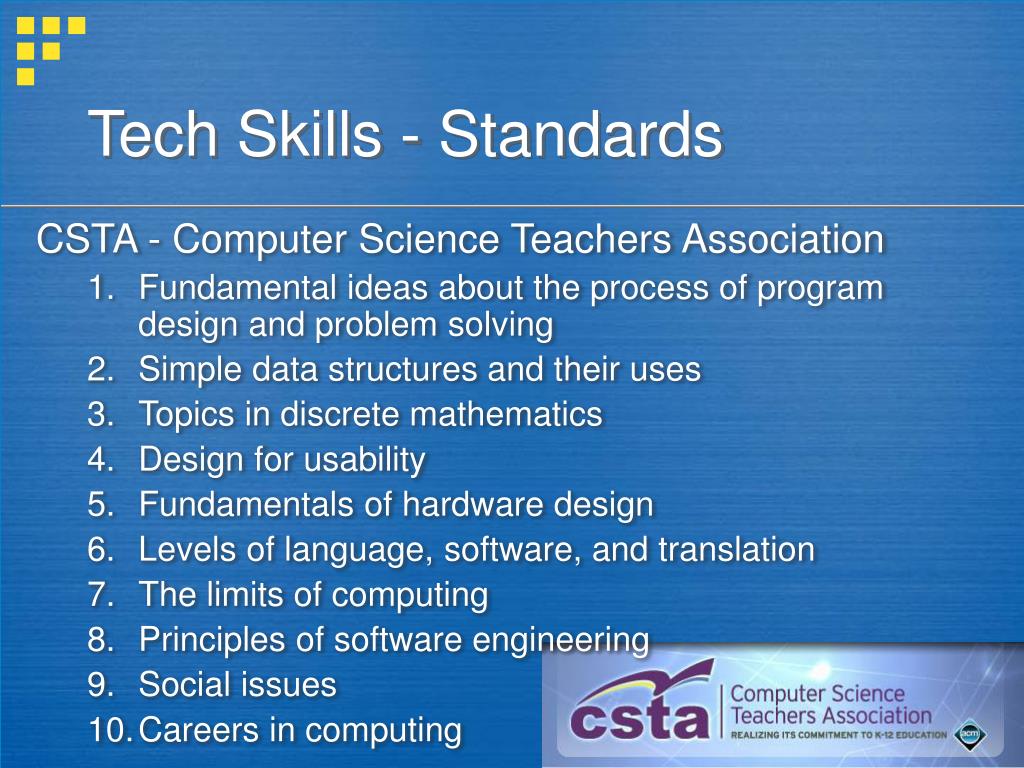 Tech Skills - Standards

CSTA - Computer Science Teachers Association

1. Fundamental ideas about the process of program design and problem solving
2. Simple data structures and their uses
3. Topics in discrete mathematics
4. Design for usability
5. Fundamentals of hardware design
6. Levels of language, software, and translation
7. The limits of computing
8. Principles of software engineering
9. Social issues
10. Careers in computing

csta Computer Science Teachers Association
REALIZING ITS COMMITMENT TO K-12 EDUCATION acm